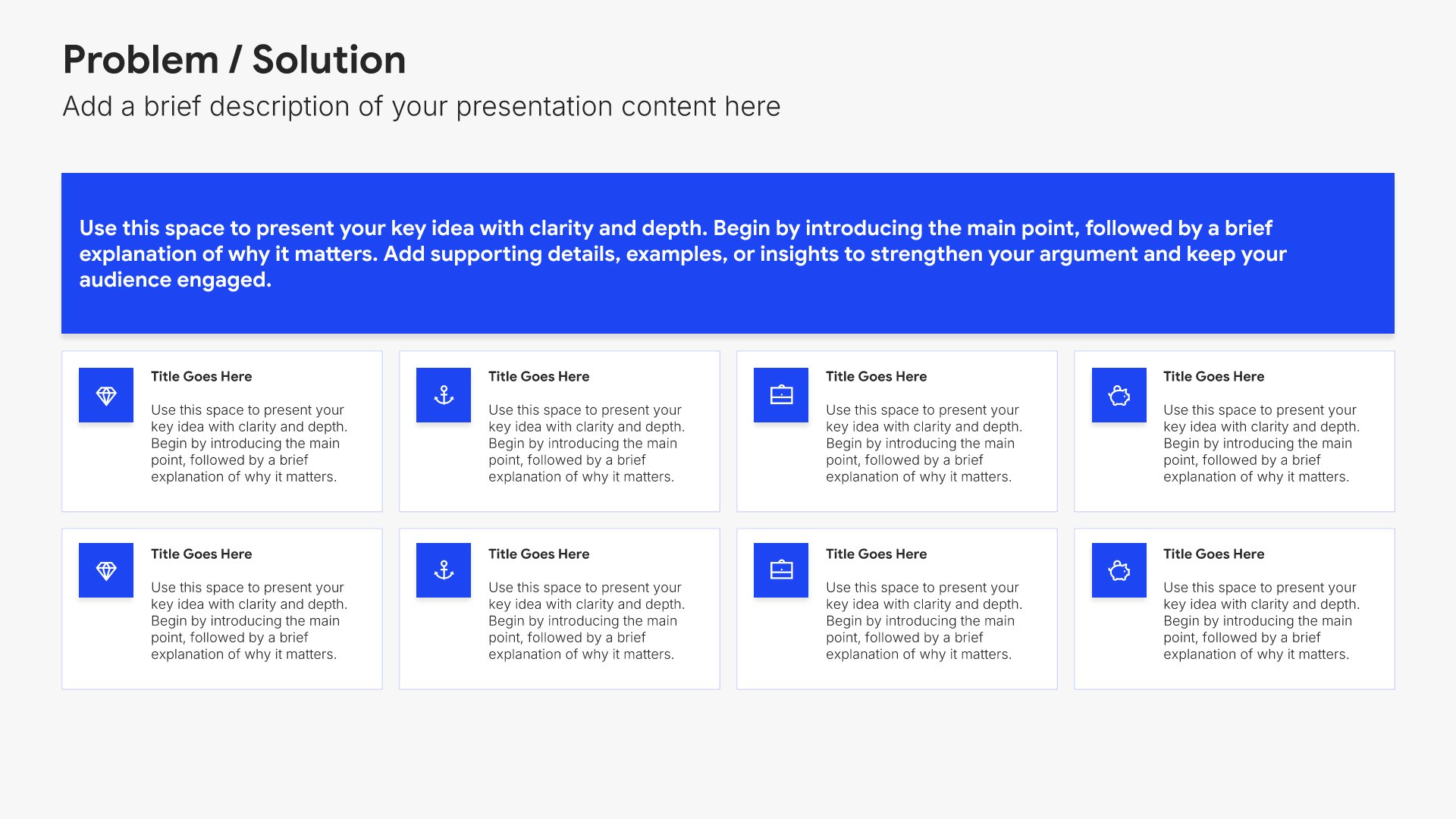 Problem / Solution

Add a brief description of your presentation content here

Use this space to present your key idea with clarity and depth. Begin by introducing the main point, followed by a brief explanation of why it matters. Add supporting details, examples, or insights to strengthen your argument and keep your audience engaged.

Title Goes Here

Use this space to present your key idea with clarity and depth. Begin by introducing the main point, followed by a brief explanation of why it matters.

Title Goes Here

Use this space to present your key idea with clarity and depth. Begin by introducing the main point, followed by a brief explanation of why it matters.

Title Goes Here

Use this space to present your key idea with clarity and depth. Begin by introducing the main point, followed by a brief explanation of why it matters.

Title Goes Here

Use this space to present your key idea with clarity and depth. Begin by introducing the main point, followed by a brief explanation of why it matters.

Title Goes Here

Use this space to present your key idea with clarity and depth. Begin by introducing the main point, followed by a brief explanation of why it matters.

Title Goes Here

Use this space to present your key idea with clarity and depth. Begin by introducing the main point, followed by a brief explanation of why it matters.

Title Goes Here

Use this space to present your key idea with clarity and depth. Begin by introducing the main point, followed by a brief explanation of why it matters.

Title Goes Here

Use this space to present your key idea with clarity and depth. Begin by introducing the main point, followed by a brief explanation of why it matters.